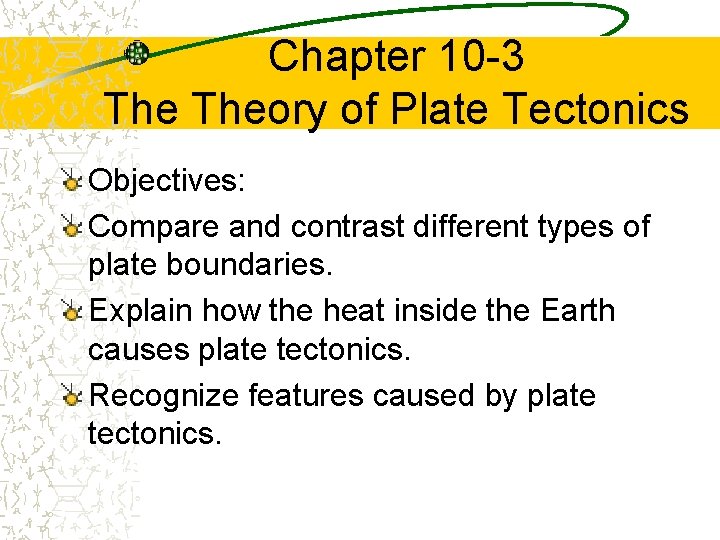 Chapter 10-3
The Theory of Plate Tectonics

Objectives:

Compare and contrast different types of plate boundaries.

Explain how the heat inside the Earth causes plate tectonics.

Recognize features caused by plate tectonics.